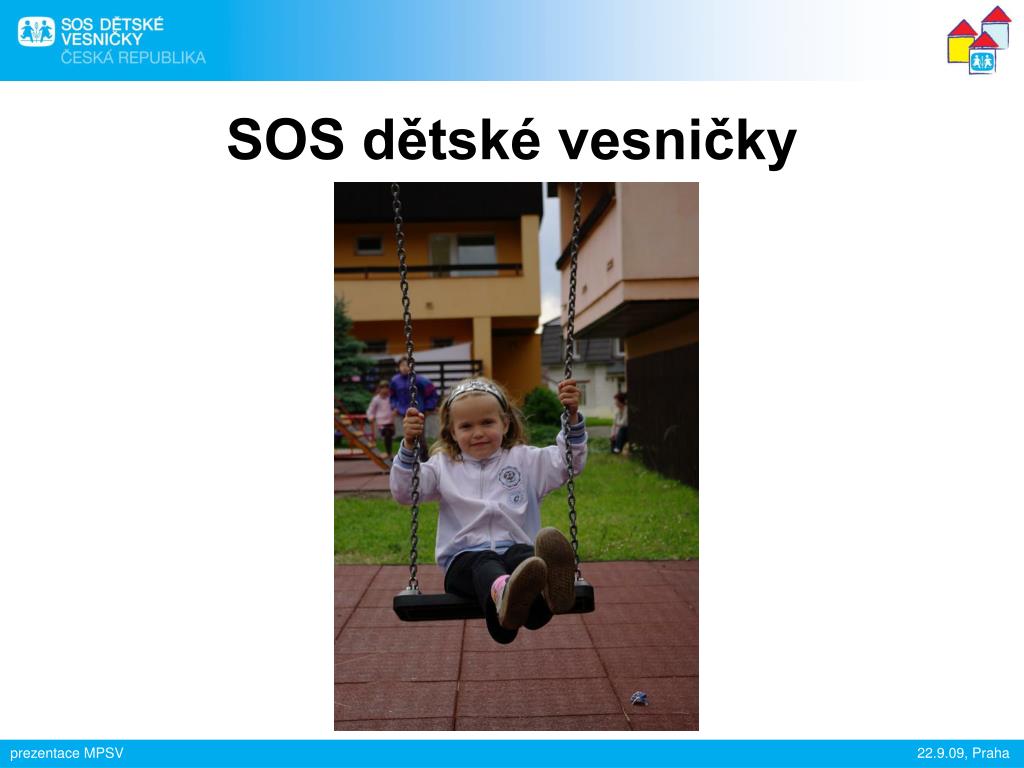 SOS DĚTSKÉ VESNIČKY
ČESKÁ REPUBLIKA

SOS dětské vesničky

prezentace MPSV

22.9.09, Praha